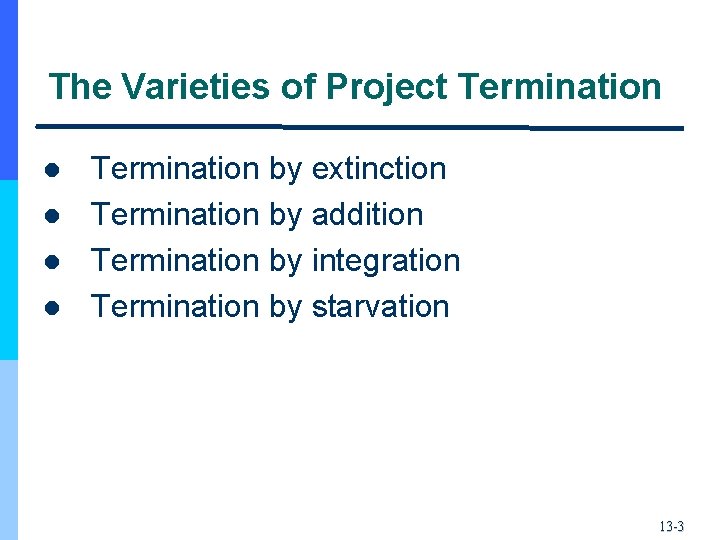 The Varieties of Project Termination

- Termination by extinction
- Termination by addition
- Termination by integration
- Termination by starvation

13-3